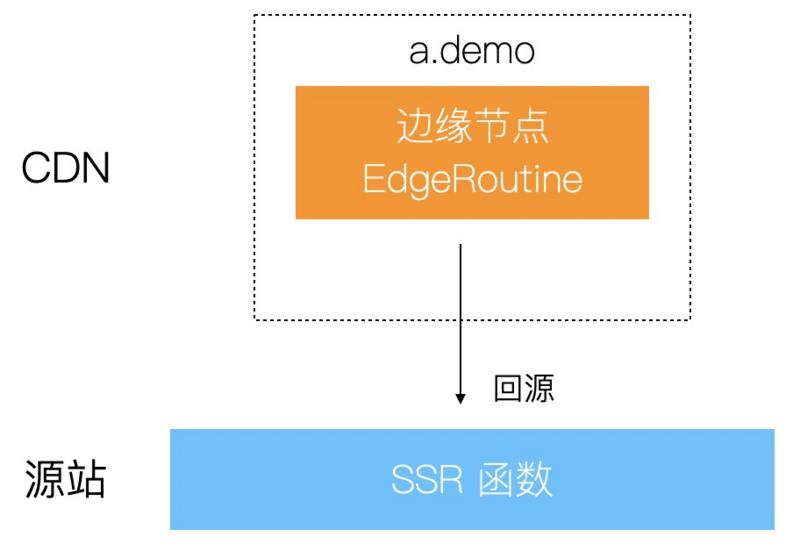 CDN

a.demo

边缘节点
EdgeRoutine

回源

源站

SSR 函数